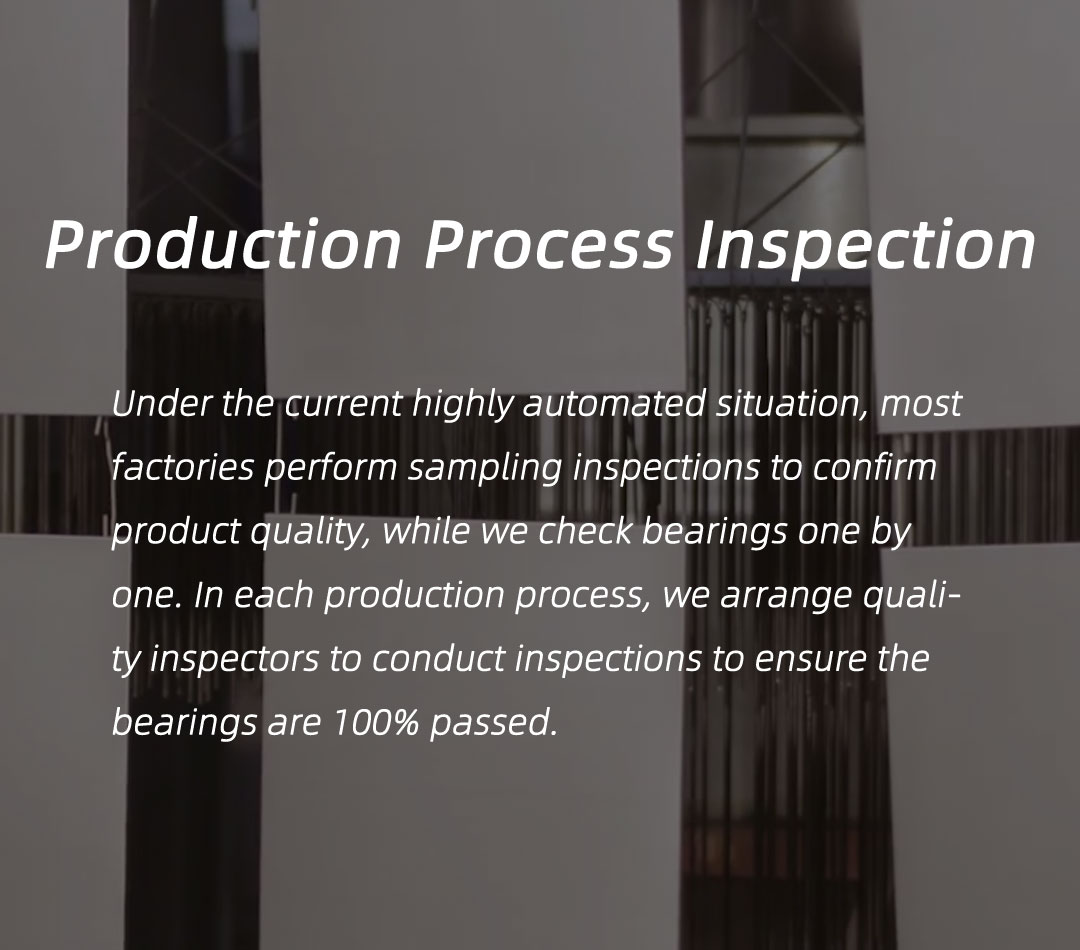 Production Process Inspection

Under the current highly automated situation, most factories perform sampling inspections to confirm product quality, while we check bearings one by one. In each production process, we arrange quality inspectors to conduct inspections to ensure the bearings are 100% passed.